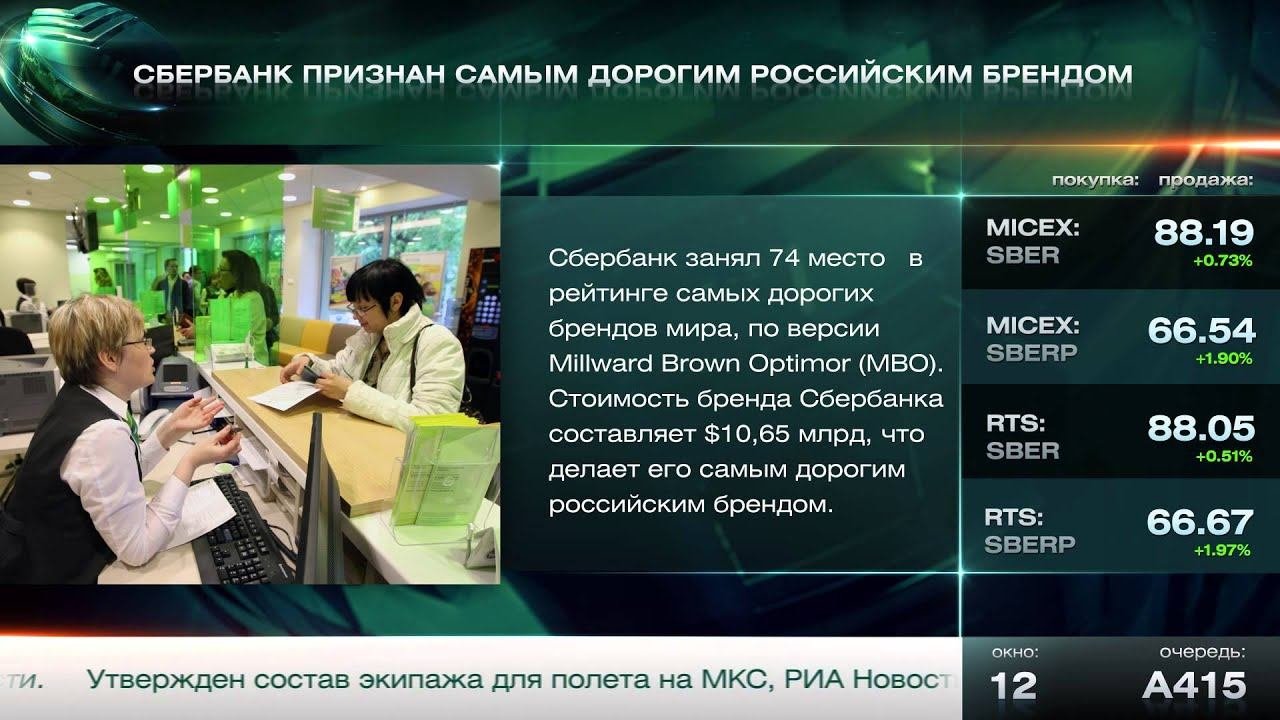 СБЕРБАНК ПРИЗНАН САМЫМ ДОРОГИМ РОССИЙСКИМ БРЕНДОМ

Сбербанк занял 74 место в рейтинге самых дорогих брендов мира, по версии Millward Brown Optimor (MBO). Стоимость бренда Сбербанка составляет $10,65 млрд, что делает его самым дорогим российским брендом.

покупка: продажа:

MICEX: SBER 88.19 +0.73%

MICEX: SBERP 66.54 +1.90%

RTS: SBER 88.05 +0.51%

RTS: SBERP 66.67 +1.97%

ти. Утвержден состав экипажа для полета на МКС, РИА Новост

окно: 12

очередь: A415